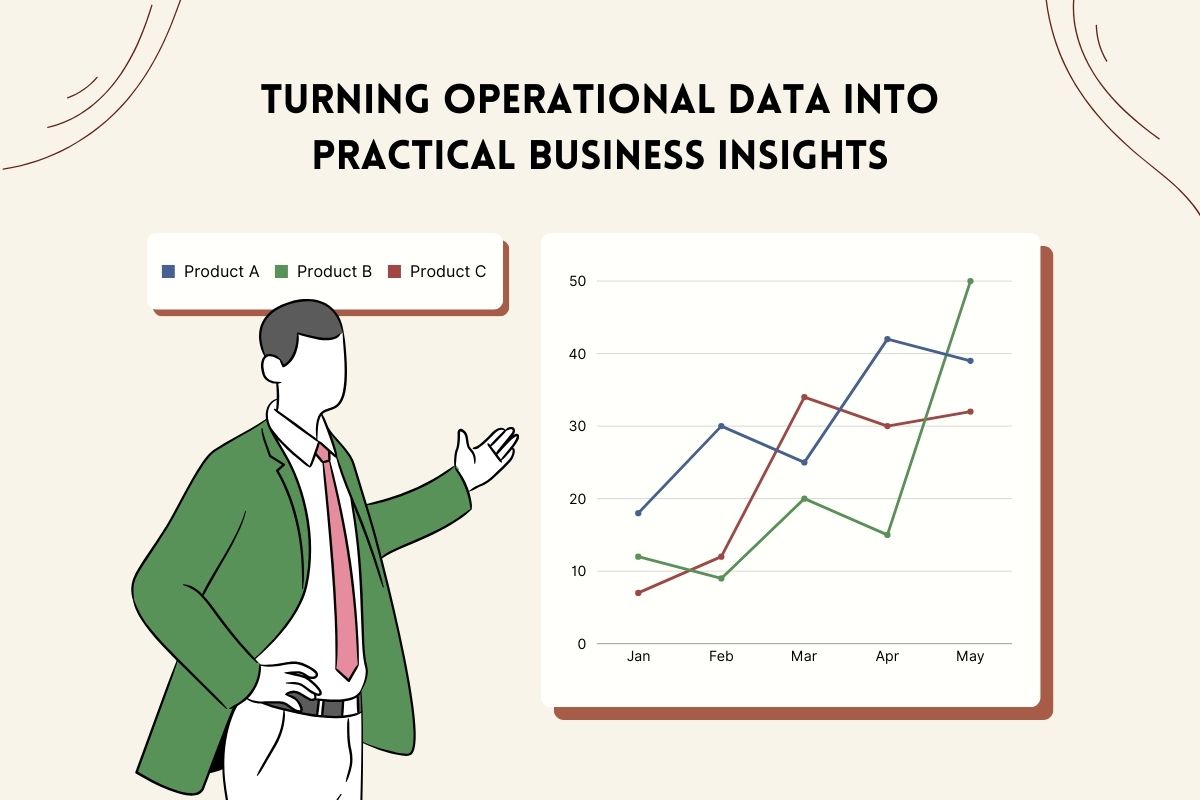 TURNING OPERATIONAL DATA INTO PRACTICAL BUSINESS INSIGHTS

Product A Product B Product C

50
40
30
20
10
0
Jan Feb Mar Apr May